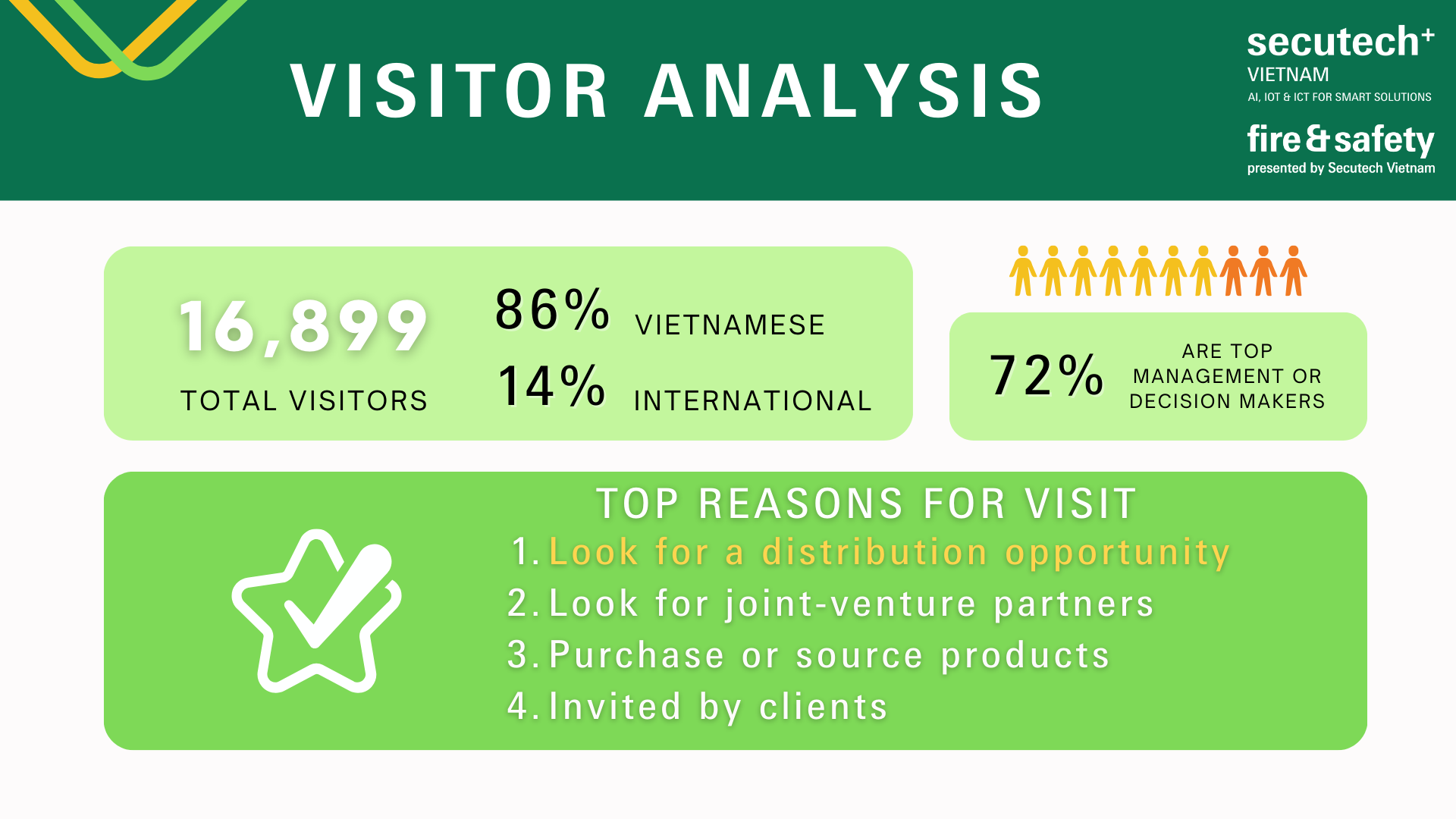 VISITOR ANALYSIS

secutech+
VIETNAM
AI, IOT & ICT FOR SMART SOLUTIONS

fire & safety
presented by Secutech Vietnam

16,899
TOTAL VISITORS

86% VIETNAMESE
14% INTERNATIONAL

72% ARE TOP MANAGEMENT OR DECISION MAKERS

TOP REASONS FOR VISIT
1. Look for a distribution opportunity
2. Look for joint-venture partners
3. Purchase or source products
4. Invited by clients